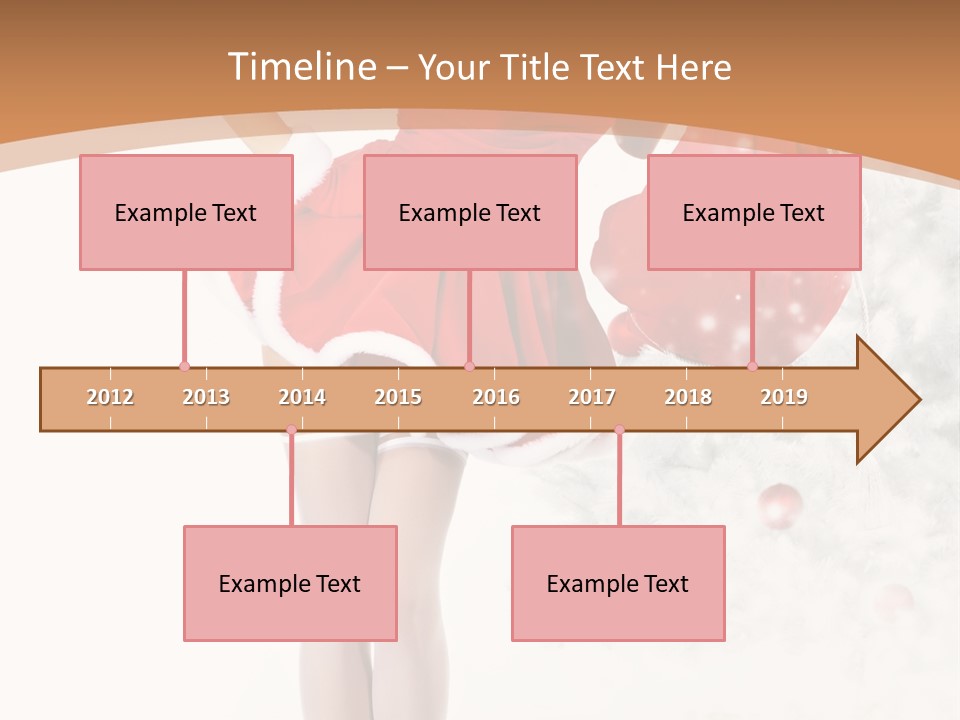 Timeline – Your Title Text Here

Example Text

Example Text

Example Text

2012 2013 2014 2015 2016 2017 2018 2019

Example Text

Example Text